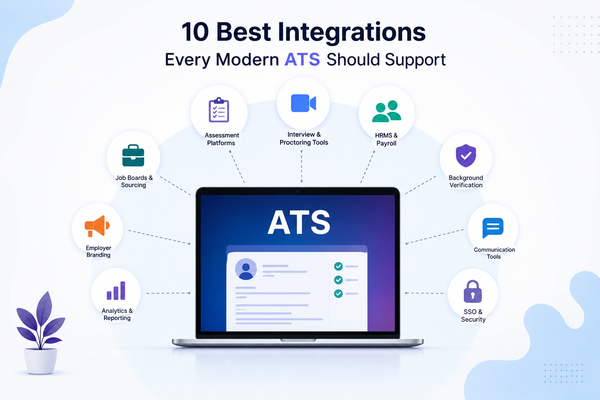 10 Best Integrations
Every Modern ATS Should Support

Assessment Platforms

Interview & Proctoring Tools

HRMS & Payroll

Job Boards & Sourcing

Background Verification

Employer Branding

Communication Tools

Analytics & Reporting

SSO & Security

ATS